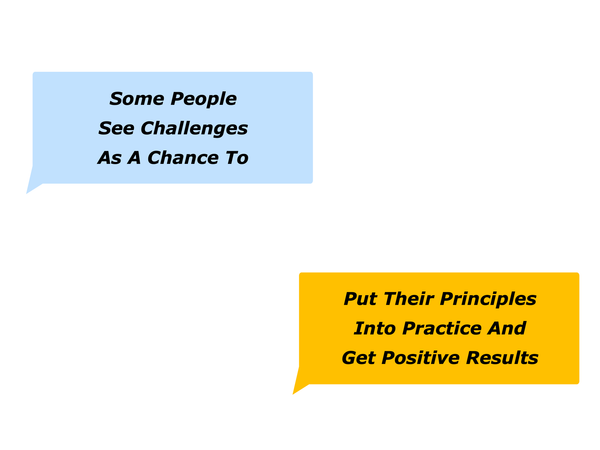 Some People
See Challenges
As A Chance To

Put Their Principles
Into Practice And
Get Positive Results